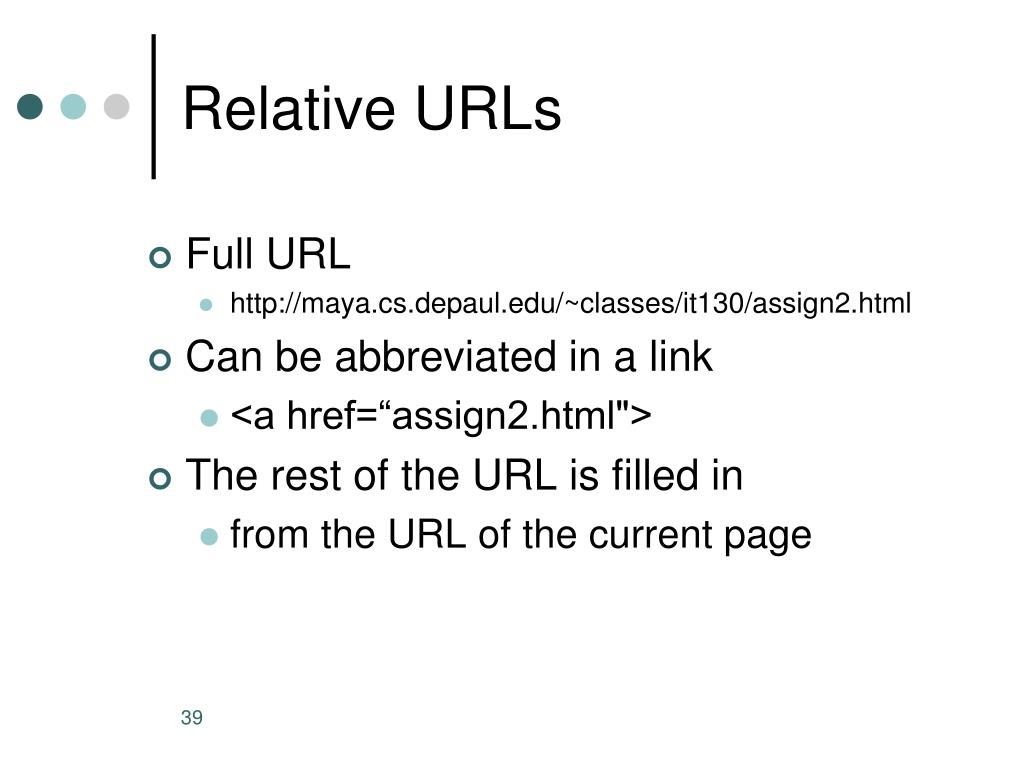 Relative URLs

Full URL
http://maya.cs.depaul.edu/~classes/it130/assign2.html

Can be abbreviated in a link
<a href=“assign2.html">

The rest of the URL is filled in
from the URL of the current page

39